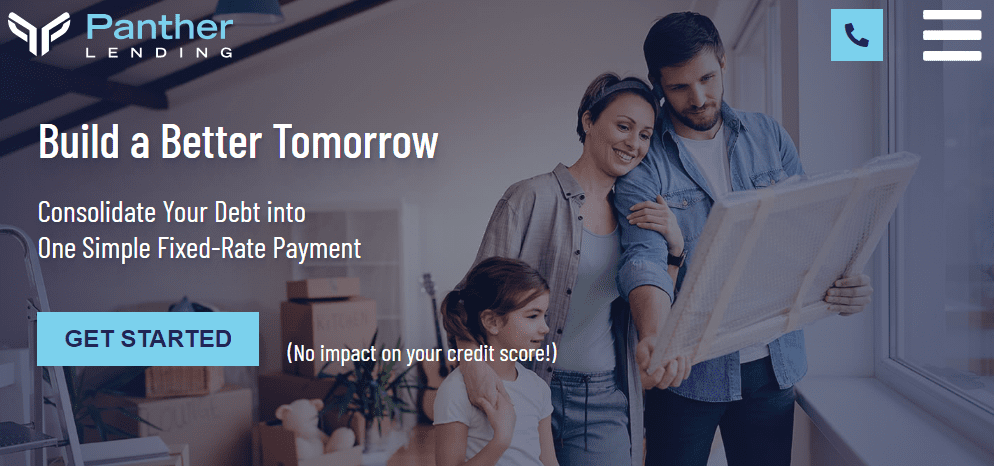 Panther
LENDING

Build a Better Tomorrow

Consolidate Your Debt into
One Simple Fixed-Rate Payment

GET STARTED

(No impact on your credit score!)